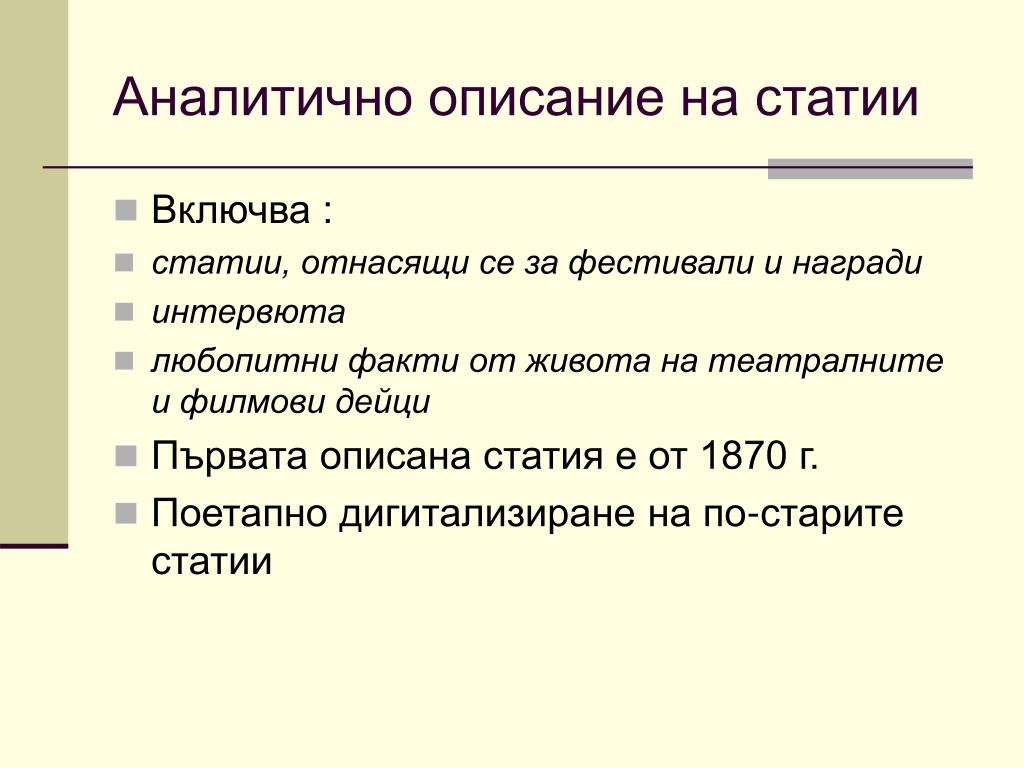 Аналитично описание на статии

Включва :

статии, отнасящи се за фестивали и награди

интервюта

любопитни факти от живота на театралните и филмови дейци

Първата описана статия е от 1870 г.

Поетапно дигитализиране на по-старите статии